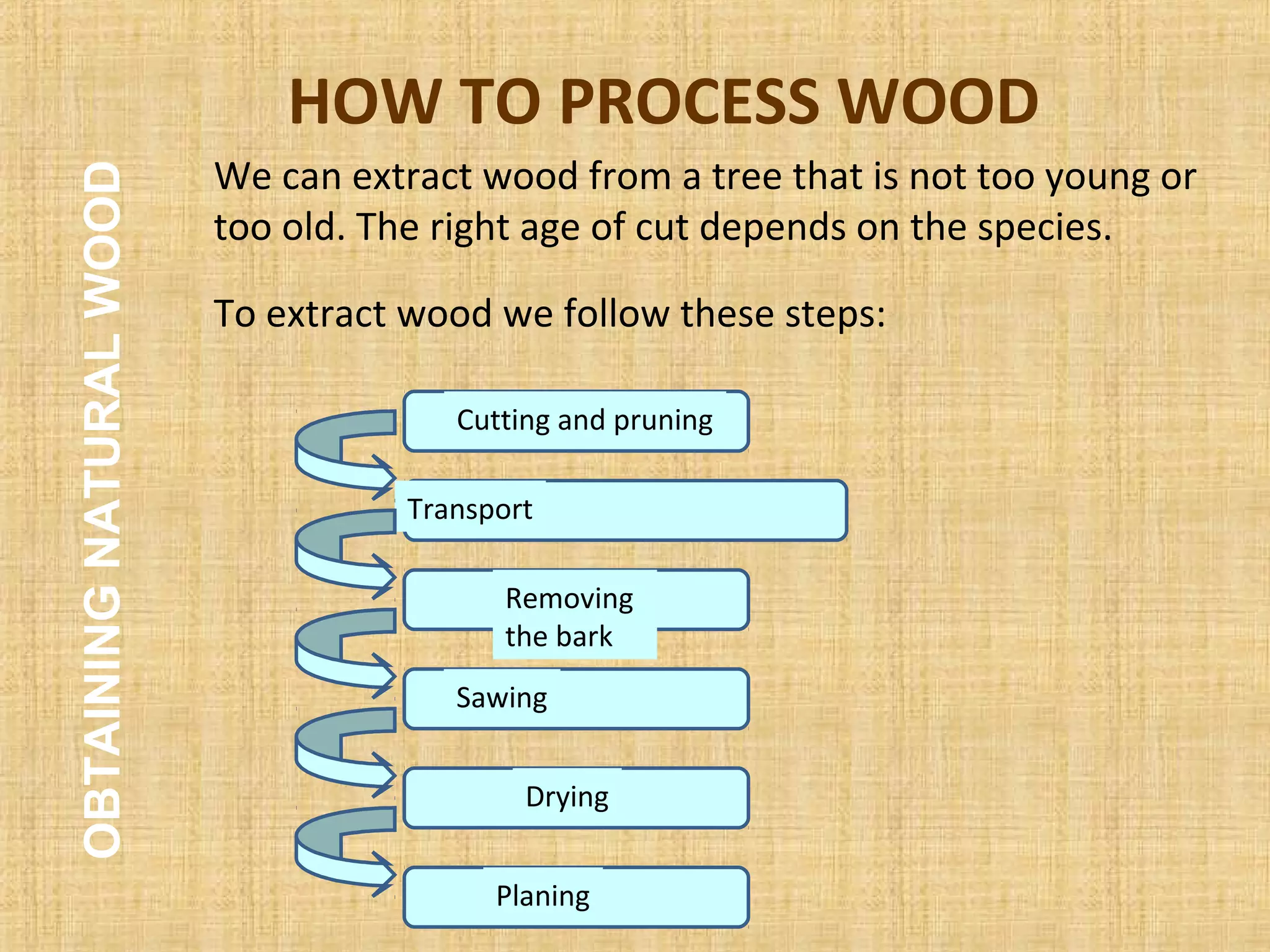 OBTAINING NATURAL WOOD

HOW TO PROCESS WOOD

We can extract wood from a tree that is not too young or too old. The right age of cut depends on the species.

To extract wood we follow these steps:

Cutting and pruning

Transport

Removing the bark

Sawing

Drying

Planing